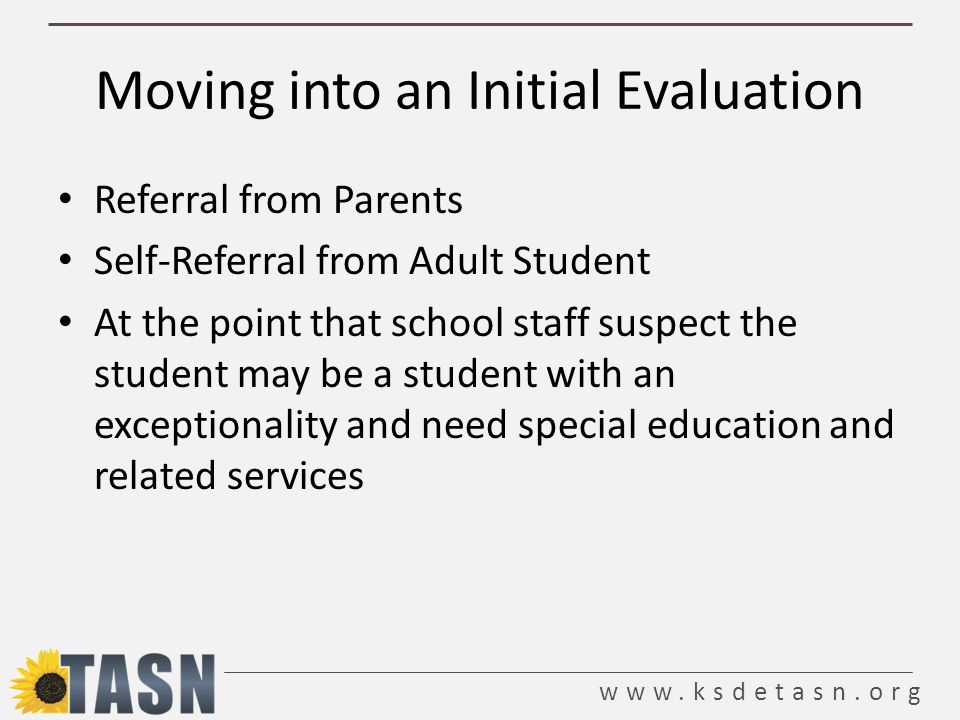 Moving into an Initial Evaluation

• Referral from Parents
• Self-Referral from Adult Student
• At the point that school staff suspect the student may be a student with an exceptionality and need special education and related services

TASN

www.ksdetasn.org